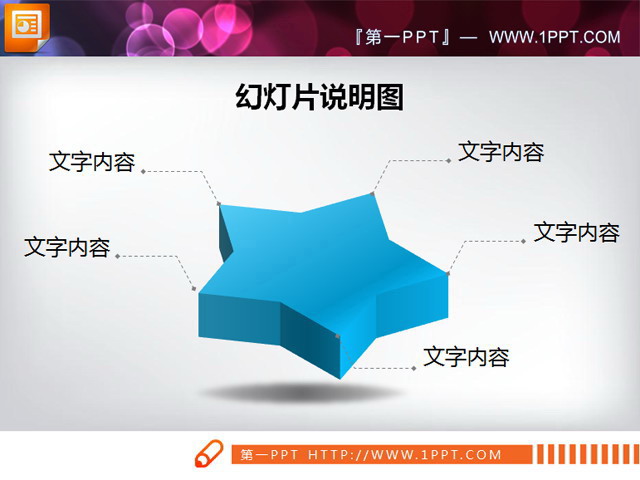 『第一PPT』— WWW.1PPT.COM

幻灯片说明图

文字内容

文字内容

文字内容

文字内容

文字内容

第一PPT HTTP://WWW.1PPT.COM